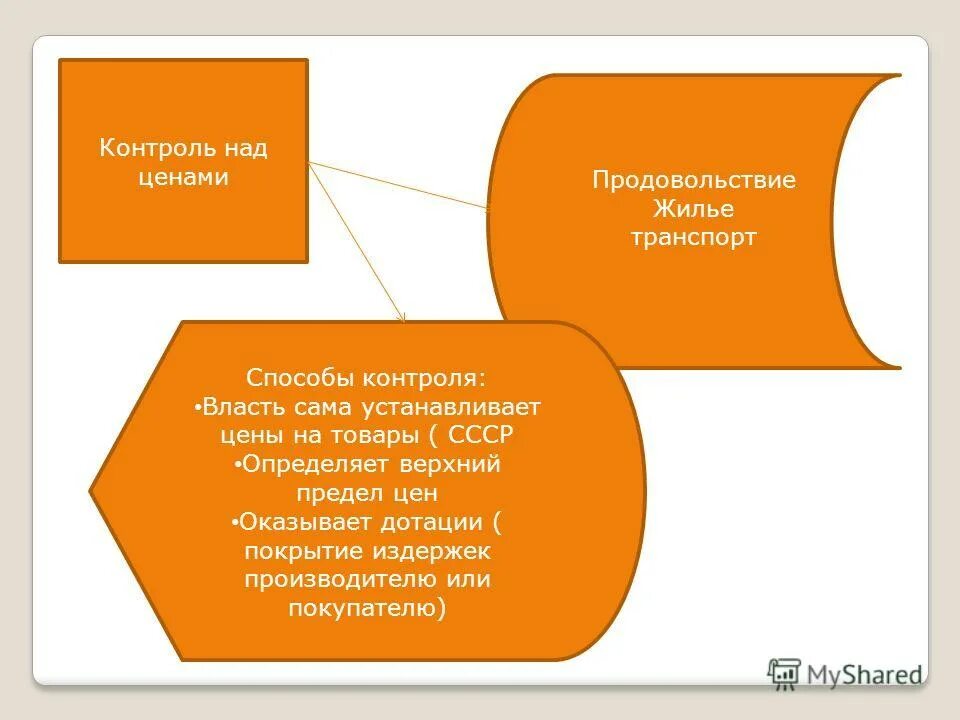 Контроль над ценами

Продовольствие
Жилье
транспорт

Способы контроля:
•Власть сама устанавливает цены на товары ( СССР
•Определяет верхний предел цен
•Оказывает дотации ( покрытие издержек производителю или покупателю)

MyShared